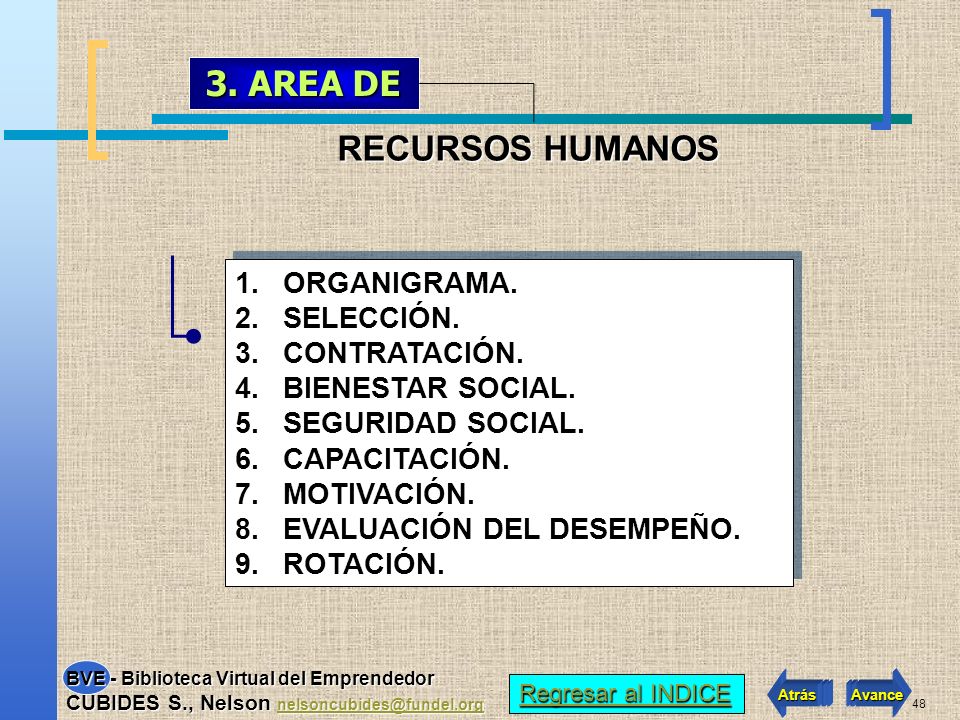 3. AREA DE

RECURSOS HUMANOS

1. ORGANIGRAMA.
2. SELECCIÓN.
3. CONTRATACIÓN.
4. BIENESTAR SOCIAL.
5. SEGURIDAD SOCIAL.
6. CAPACITACIÓN.
7. MOTIVACIÓN.
8. EVALUACIÓN DEL DESEMPEÑO.
9. ROTACIÓN.

BVE - Biblioteca Virtual del Emprendedor
CUBIDES S., Nelson nelsoncubides@fundel.org

Regresar al INDICE

Atrás

Avance

48